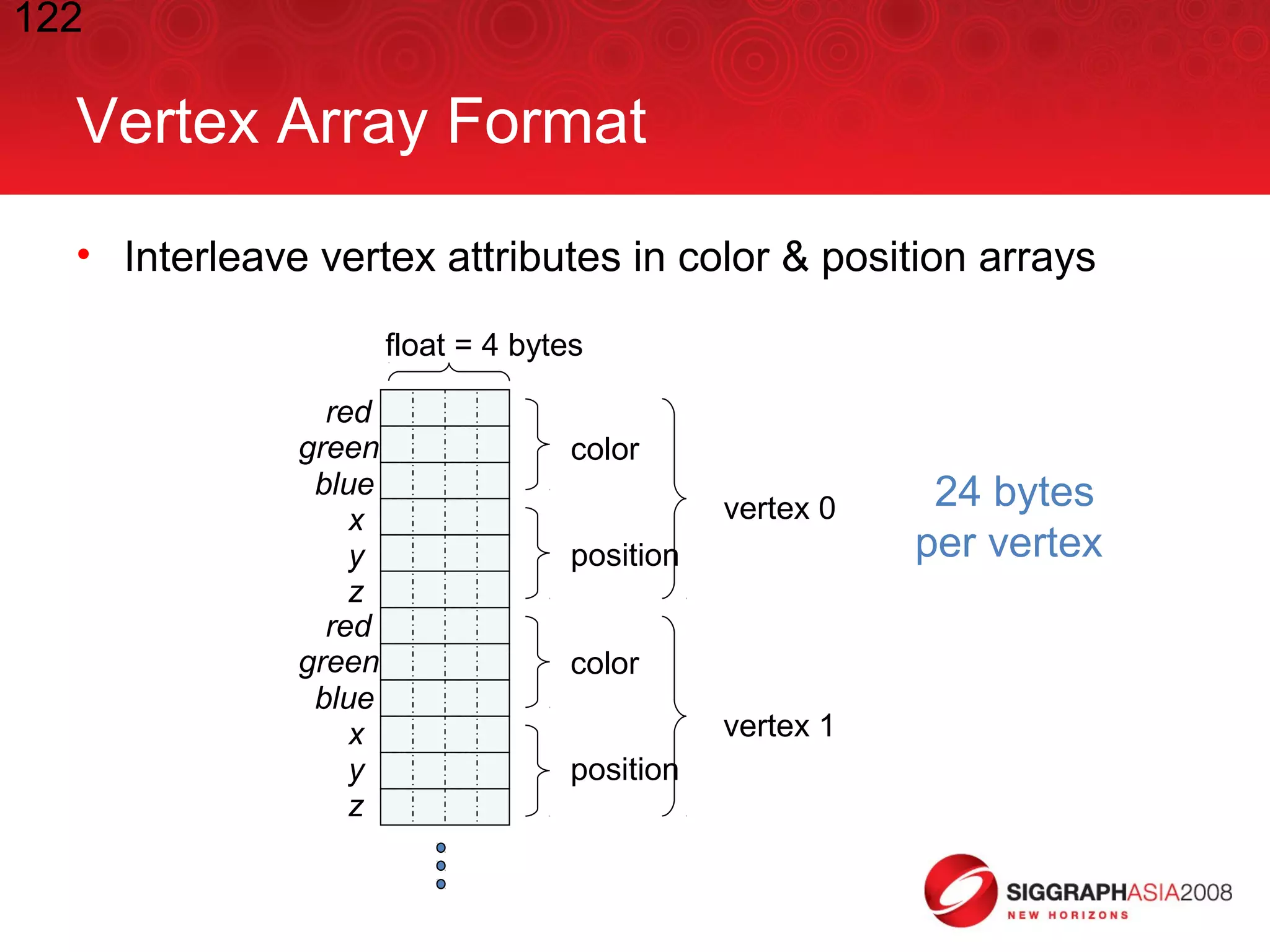 122

Vertex Array Format

• Interleave vertex attributes in color & position arrays

float = 4 bytes

red
green
blue
x
y
z
red
green
blue
x
y
z

color
position
color
position

vertex 0
vertex 1

24 bytes per vertex

SIGGRAPHASIA2008
NEW HORIZONS